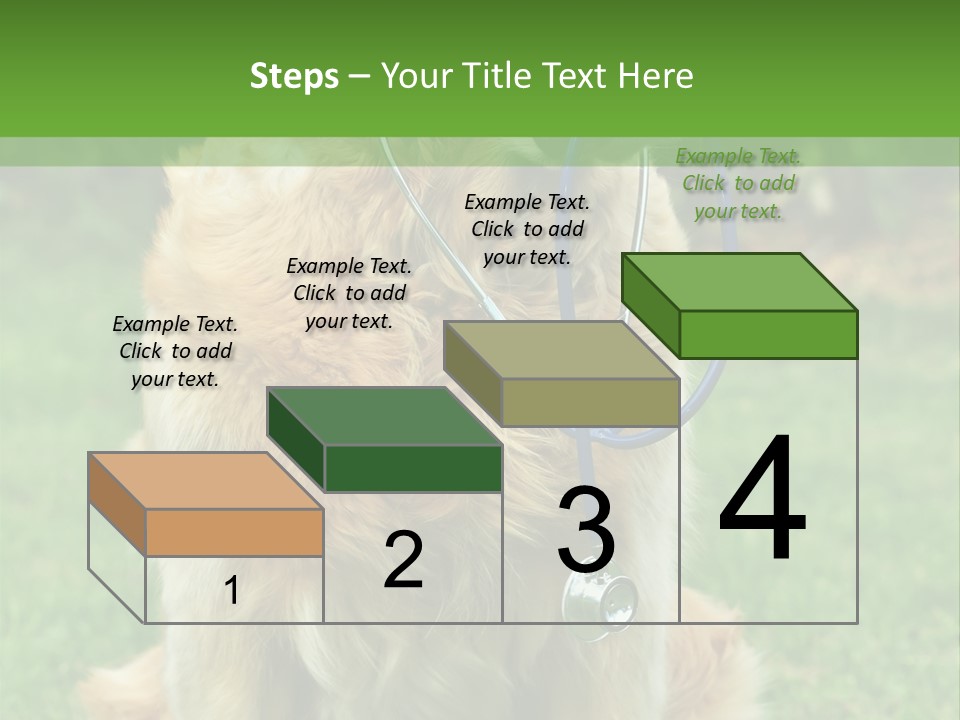 Steps – Your Title Text Here

Example Text. Click to add your text.

Example Text. Click to add your text.

Example Text. Click to add your text.

Example Text. Click to add your text.

1

2

3

4